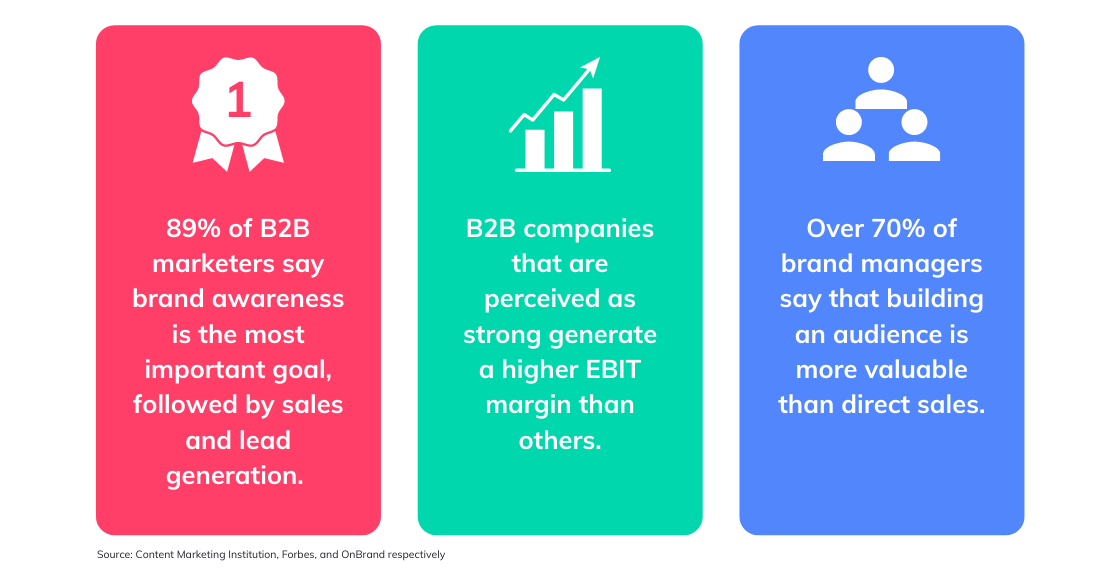 1

89% of B2B marketers say brand awareness is the most important goal, followed by sales and lead generation.

B2B companies that are perceived as strong generate a higher EBIT margin than others.

Over 70% of brand managers say that building an audience is more valuable than direct sales.

Source: Content Marketing Institution, Forbes, and OnBrand respectively